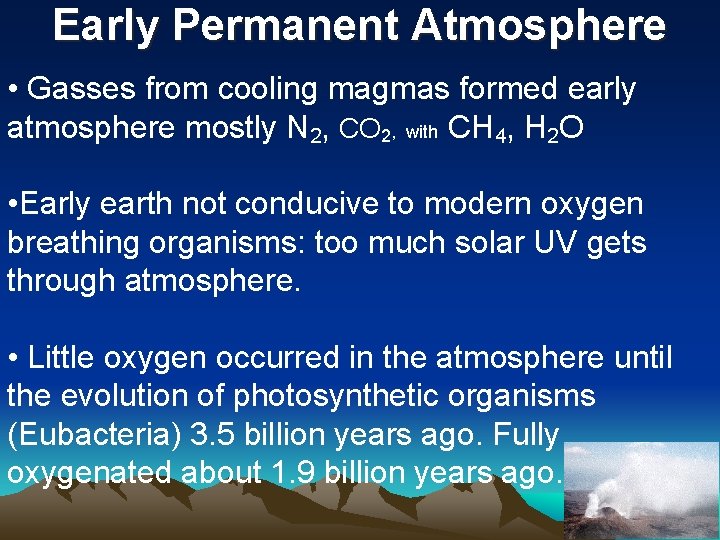 Early Permanent Atmosphere

• Gasses from cooling magmas formed early atmosphere mostly $N_2$, $CO_2$, with $CH_4$, $H_2O$

•Early earth not conducive to modern oxygen breathing organisms: too much solar UV gets through atmosphere.

• Little oxygen occurred in the atmosphere until the evolution of photosynthetic organisms (Eubacteria) 3.5 billion years ago. Fully oxygenated about 1.9 billion years ago.